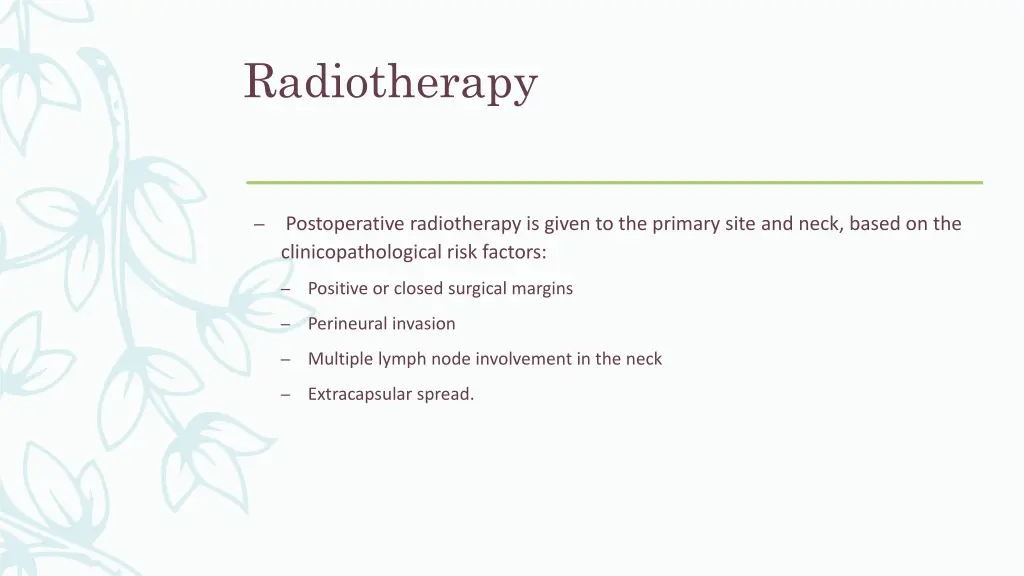 Radiotherapy

– Postoperative radiotherapy is given to the primary site and neck, based on the clinicopathological risk factors:

– Positive or closed surgical margins

– Perineural invasion

– Multiple lymph node involvement in the neck

– Extracapsular spread.